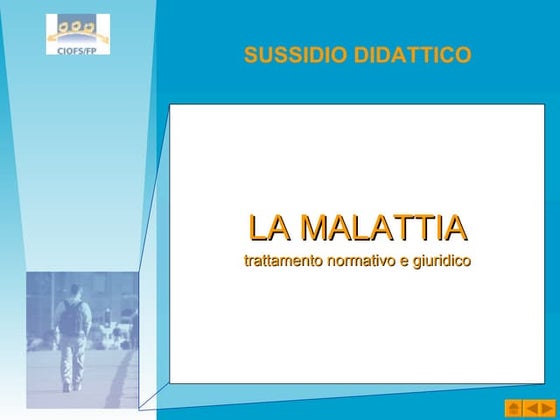 CIOFS/FP

SUSSIDIO DIDATTICO

LA MALATTIA
trattamento normativo e giuridico